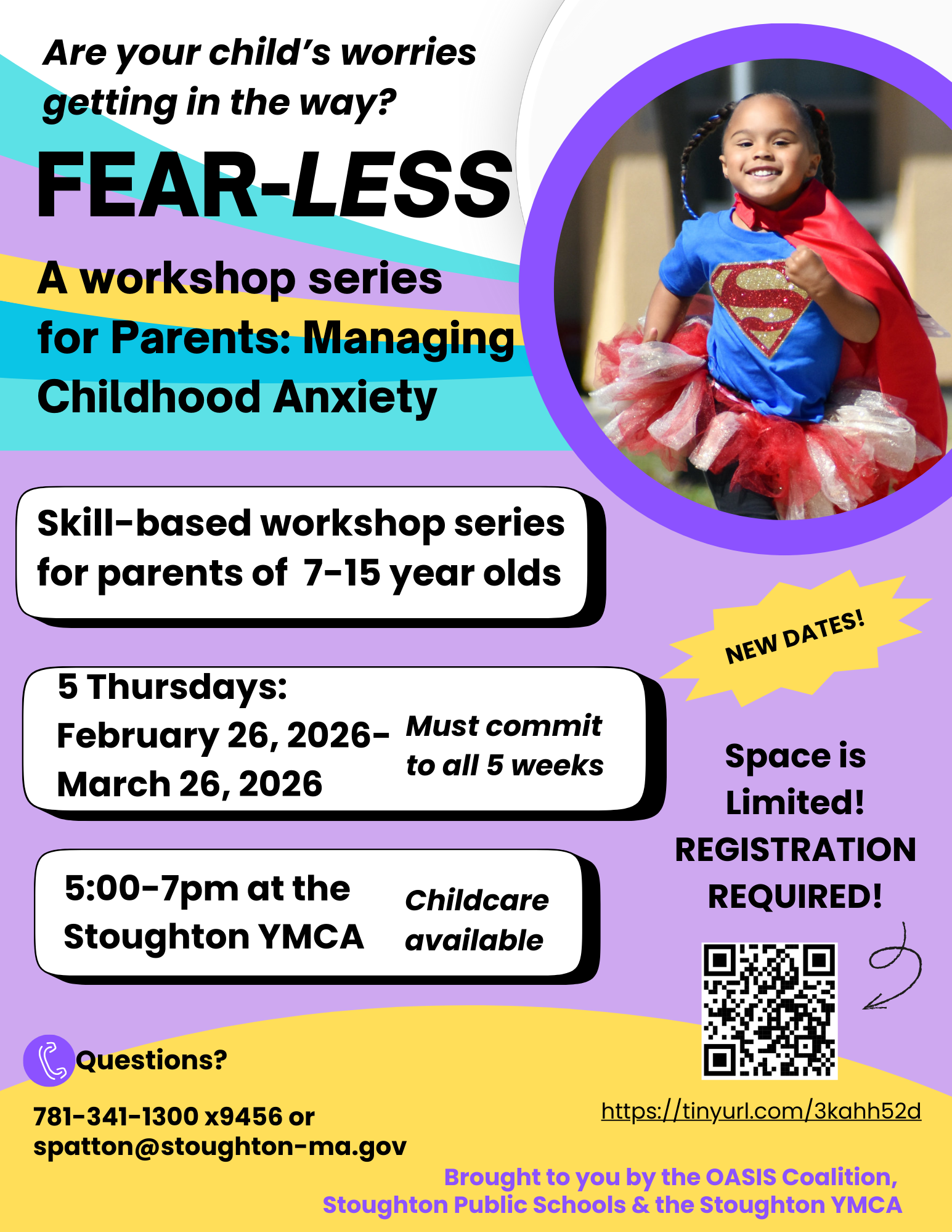 Are your child's worries getting in the way?

FEAR-LESS

A workshop series for Parents: Managing Childhood Anxiety

Skill-based workshop series for parents of 7-15 year olds

5 Thursdays:
February 26, 2026-
March 26, 2026

Must commit to all 5 weeks

5:00-7pm at the Stoughton YMCA

Childcare available

NEW DATES!

Space is Limited!
REGISTRATION REQUIRED!

Questions?

781-341-1300 x9456 or
spatton@stoughton-ma.gov

https://tinyurl.com/3kahh52d

Brought to you by the OASIS Coalition, Stoughton Public Schools & the Stoughton YMCA